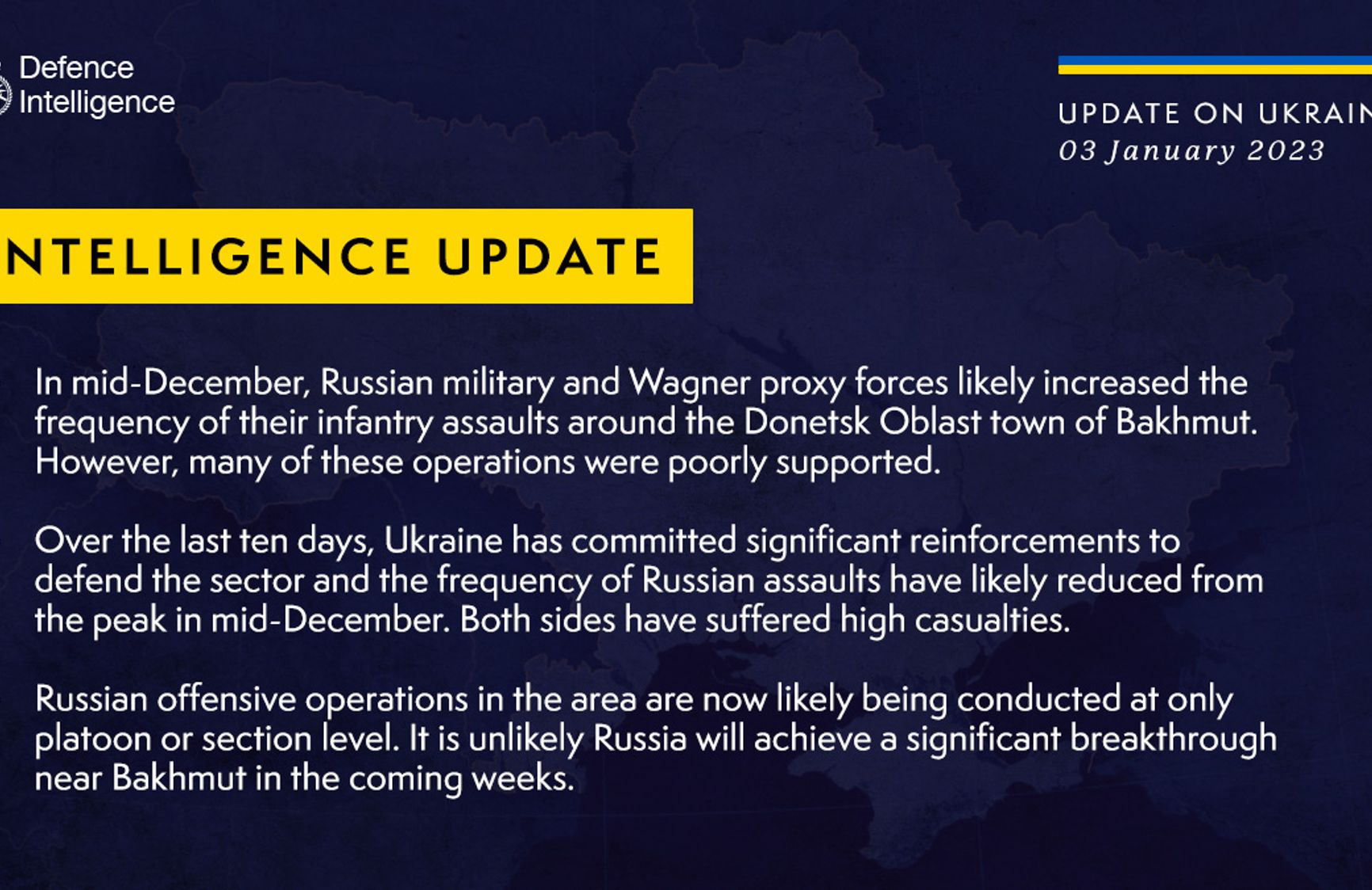 Defence Intelligence

UPDATE ON UKRAIN
03 January 2023

NTELLIGENCE UPDATE

In mid-December, Russian military and Wagner proxy forces likely increased the frequency of their infantry assaults around the Donetsk Oblast town of Bakhmut. However, many of these operations were poorly supported.

Over the last ten days, Ukraine has committed significant reinforcements to defend the sector and the frequency of Russian assaults have likely reduced from the peak in mid-December. Both sides have suffered high casualties.

Russian offensive operations in the area are now likely being conducted at only platoon or section level. It is unlikely Russia will achieve a significant breakthrough near Bakhmut in the coming weeks.